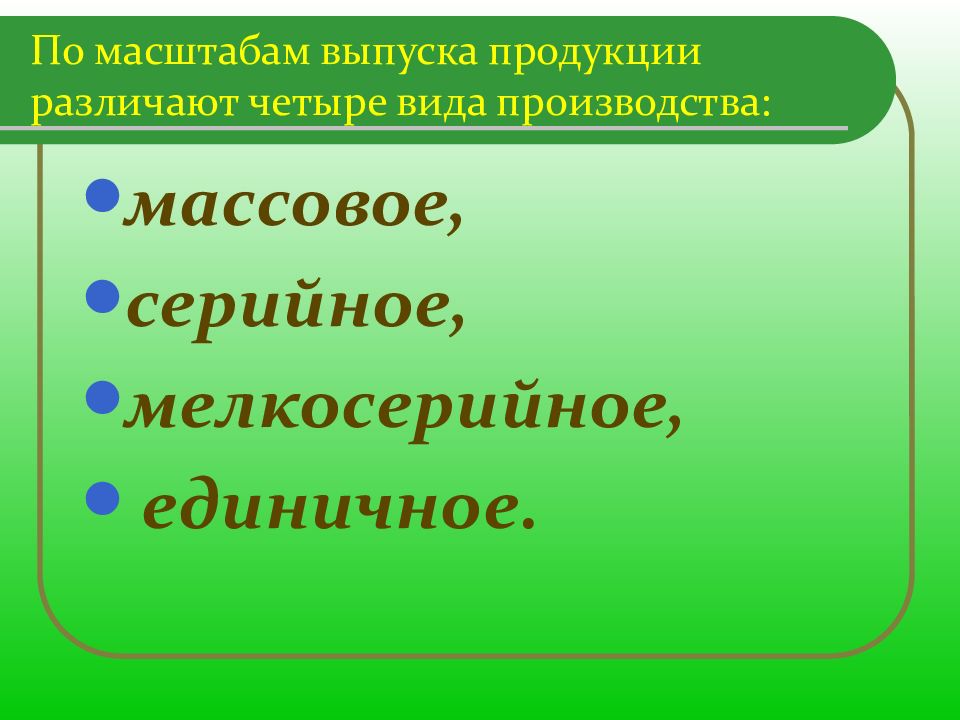 По масштабам выпуска продукции различают четыре вида производства:

- массовое,
- серийное,
- мелкосерийное,
- единичное.